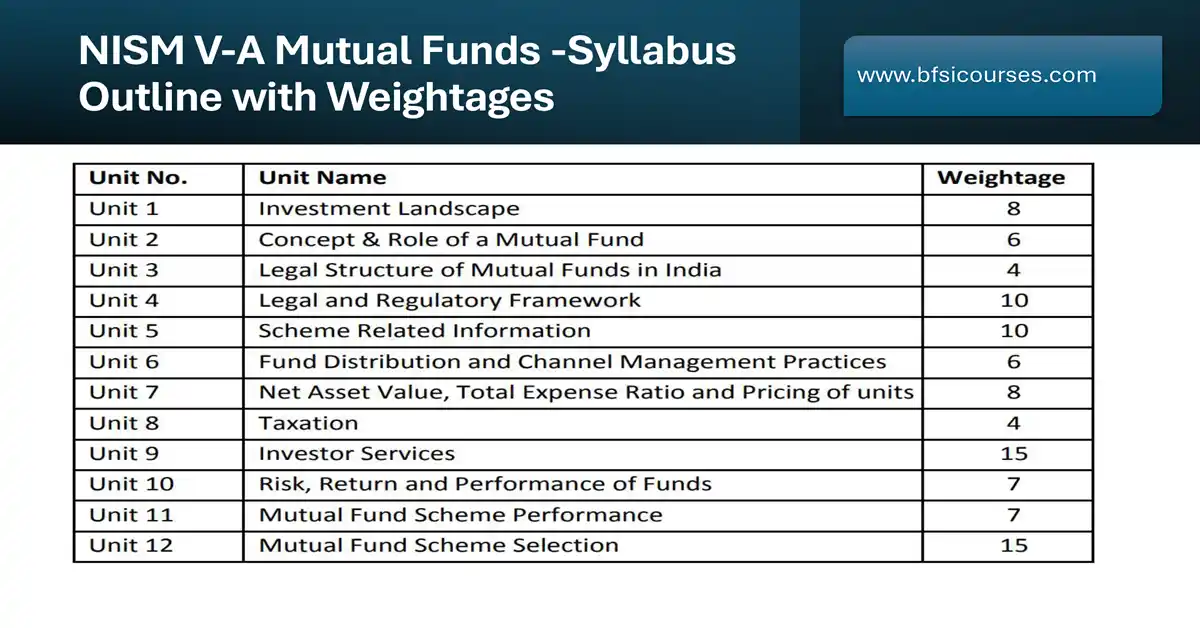 NISM V-A Mutual Funds -Syllabus Outline with Weightages

www.bfsicourses.com

| Unit No. | Unit Name | Weightage |
|---|---|---|
| Unit 1 | Investment Landscape | 8 |
| Unit 2 | Concept & Role of a Mutual Fund | 6 |
| Unit 3 | Legal Structure of Mutual Funds in India | 4 |
| Unit 4 | Legal and Regulatory Framework | 10 |
| Unit 5 | Scheme Related Information | 10 |
| Unit 6 | Fund Distribution and Channel Management Practices | 6 |
| Unit 7 | Net Asset Value, Total Expense Ratio and Pricing of units | 8 |
| Unit 8 | Taxation | 4 |
| Unit 9 | Investor Services | 15 |
| Unit 10 | Risk, Return and Performance of Funds | 7 |
| Unit 11 | Mutual Fund Scheme Performance | 7 |
| Unit 12 | Mutual Fund Scheme Selection | 15 |